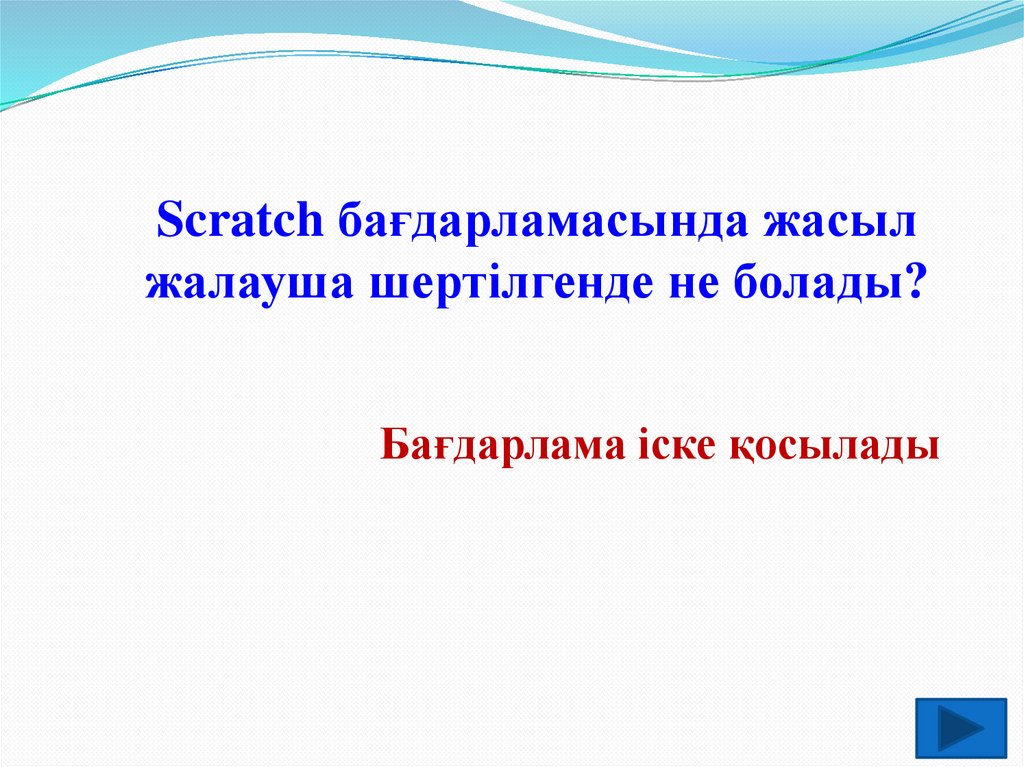 Scratch бағдарламасында жасыл жалауша шертілгенде не болады?

Бағдарлама іске қосылады